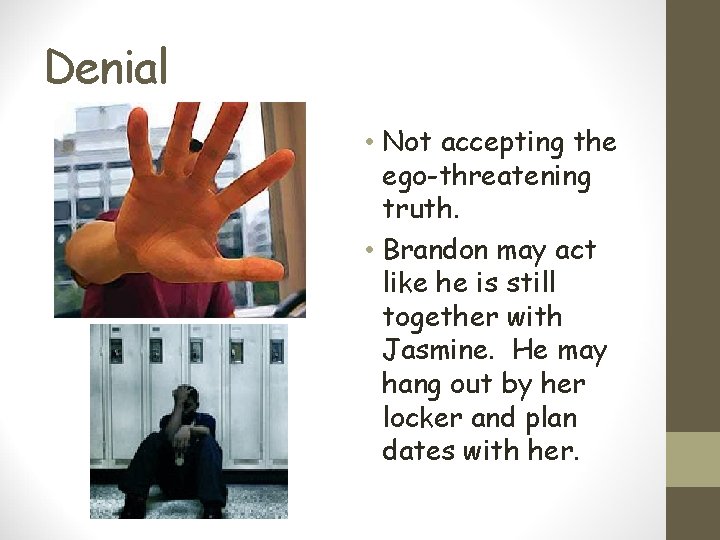 Denial

• Not accepting the ego-threatening truth.
• Brandon may act like he is still together with Jasmine. He may hang out by her locker and plan dates with her.